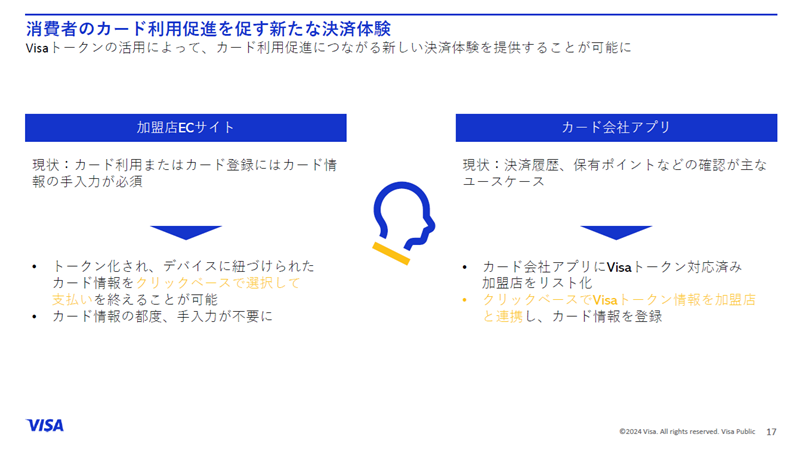 消費者のカード利用促進を促す新たな決済体験
Visaトークンの活用によって、カード利用促進につながる新しい決済体験を提供することが可能に

加盟店ECサイト

現状：カード利用またはカード登録にはカード情報の手入力が必須

• トークン化され、デバイスに紐づけられたカード情報をクリックベースで選択して支払いを終えることが可能
• カード情報の都度、手入力が不要に

カード会社アプリ

現状：決済履歴、保有ポイントなどの確認が主なユースケース

• カード会社アプリにVisaトークン対応済み加盟店をリスト化
• クリックベースでVisaトークン情報を加盟店と連携し、カード情報を登録

VISA

©2024 Visa. All rights reserved. Visa Public 17